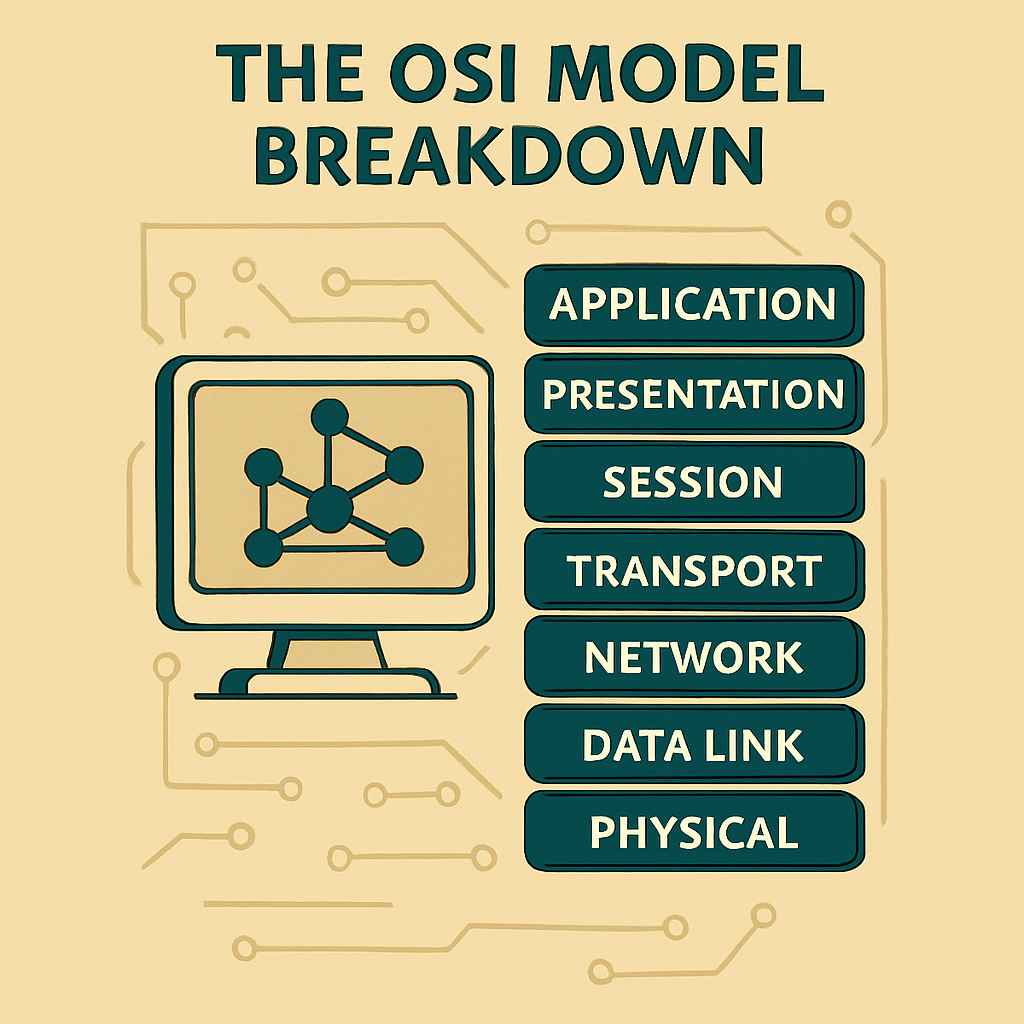 THE OSI MODEL BREAKDOWN

APPLICATION
PRESENTATION
SESSION
TRANSPORT
NETWORK
DATA LINK
PHYSICAL